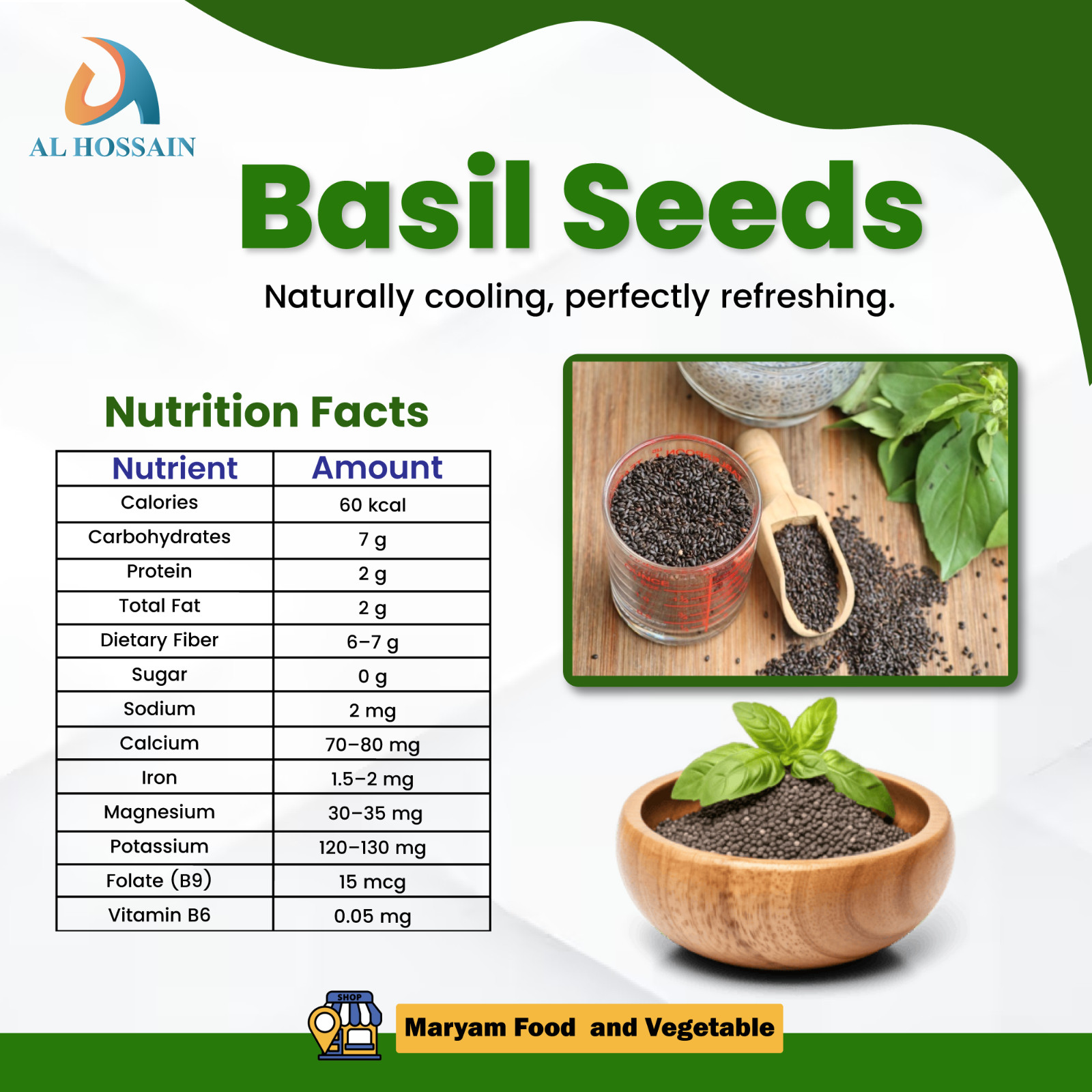 AL HOSSAIN

Basil Seeds

Naturally cooling, perfectly refreshing.

Nutrition Facts

| Nutrient | Amount |
|---|---|
| Calories | 60 kcal |
| Carbohydrates | 7 g |
| Protein | 2 g |
| Total Fat | 2 g |
| Dietary Fiber | 6–7 g |
| Sugar | 0 g |
| Sodium | 2 mg |
| Calcium | 70–80 mg |
| Iron | 1.5–2 mg |
| Magnesium | 30–35 mg |
| Potassium | 120–130 mg |
| Folate (B9) | 15 mcg |
| Vitamin B6 | 0.05 mg |

SHOP

Maryam Food and Vegetable